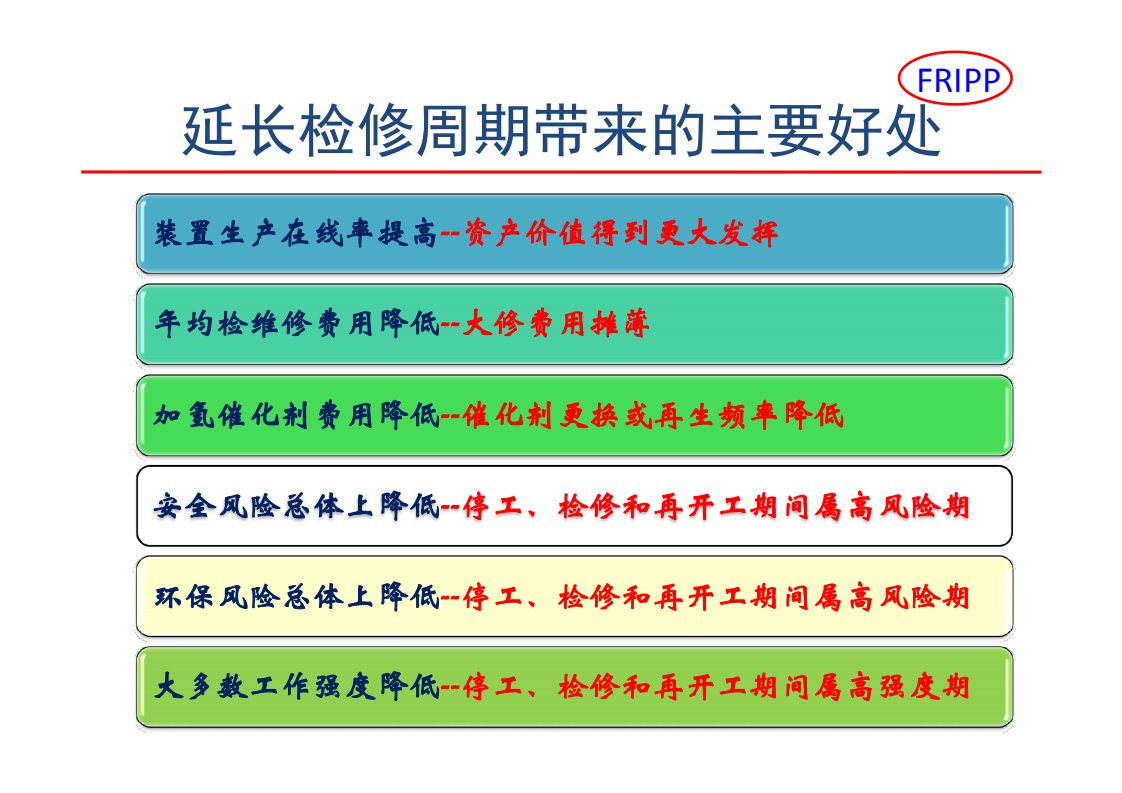 FRIPP

延长检修周期带来的主要好处

装置生产在线率提高--资产价值得到更大发挥

年均检维修费用降低--大修费用摊薄

加氢催化剂费用降低--催化剂更换或再生频率降低

安全风险总体上降低--停工、检修和再开工期间属高风险期

环保风险总体上降低--停工、检修和再开工期间属高风险期

大多数工作强度降低--停工、检修和再开工期间属高强度期